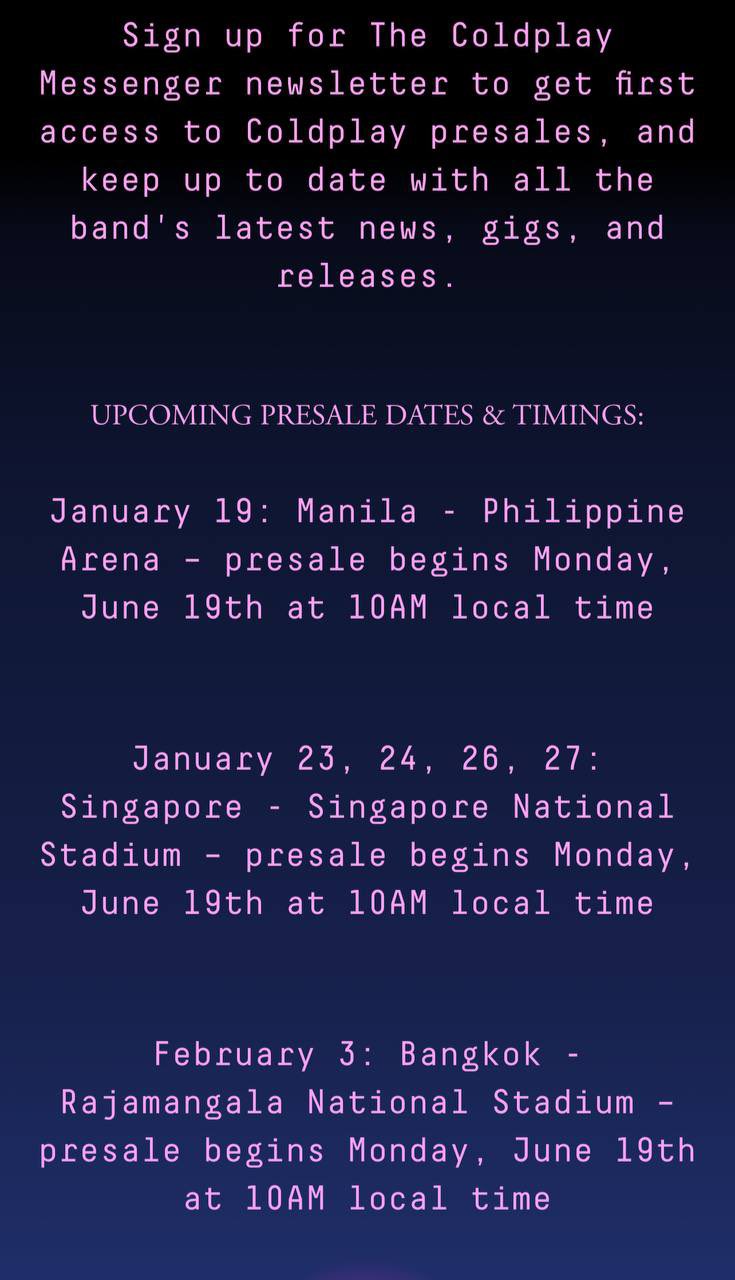 Sign up for The Coldplay Messenger newsletter to get first access to Coldplay presales, and keep up to date with all the band's latest news, gigs, and releases.

UPCOMING PRESALE DATES & TIMINGS:

January 19: Manila - Philippine Arena – presale begins Monday, June 19th at 10AM local time

January 23, 24, 26, 27: Singapore - Singapore National Stadium – presale begins Monday, June 19th at 10AM local time

February 3: Bangkok - Rajamangala National Stadium – presale begins Monday, June 19th at 10AM local time